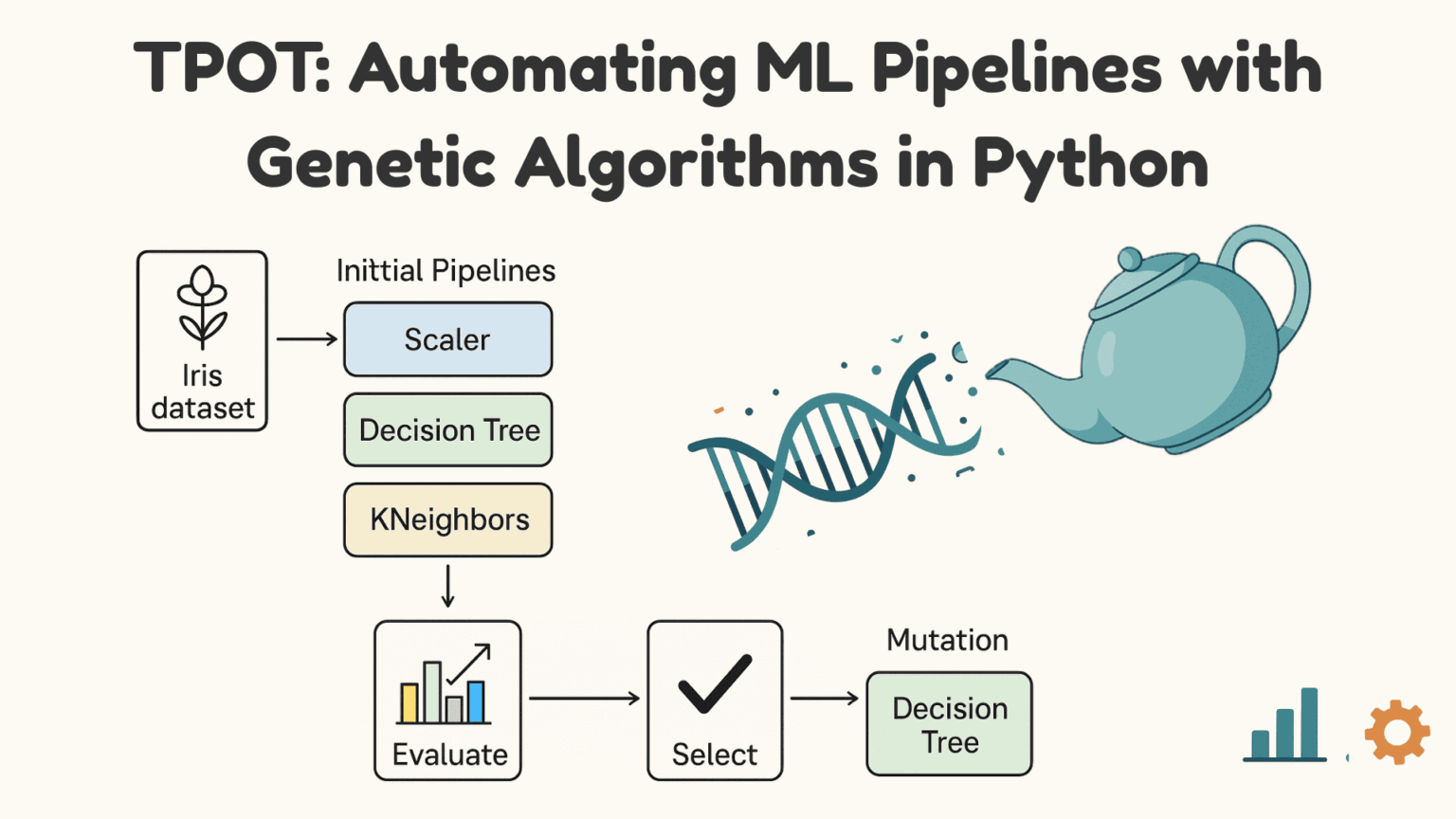 TPOT: Automating ML Pipelines with Genetic Algorithms in Python

Iris dataset

Inittial Pipelines

Scaler

Decision Tree

KNeighbors

Evaluate

Select

Mutation

Decision Tree